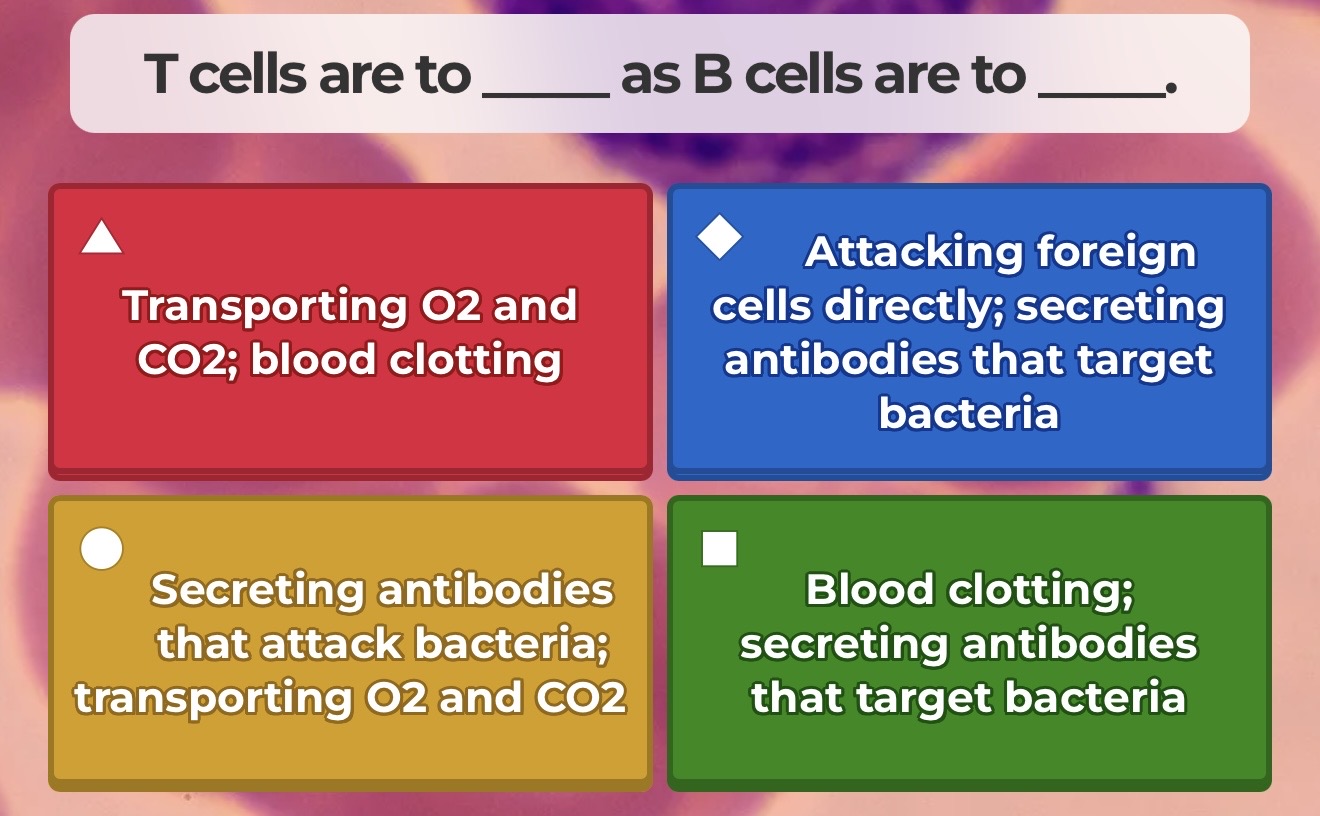 T cells are to _____ as B cells are to _____.

Transporting O2 and CO2; blood clotting

Attacking foreign cells directly; secreting antibodies that target bacteria

Secreting antibodies that attack bacteria; transporting O2 and CO2

Blood clotting; secreting antibodies that target bacteria